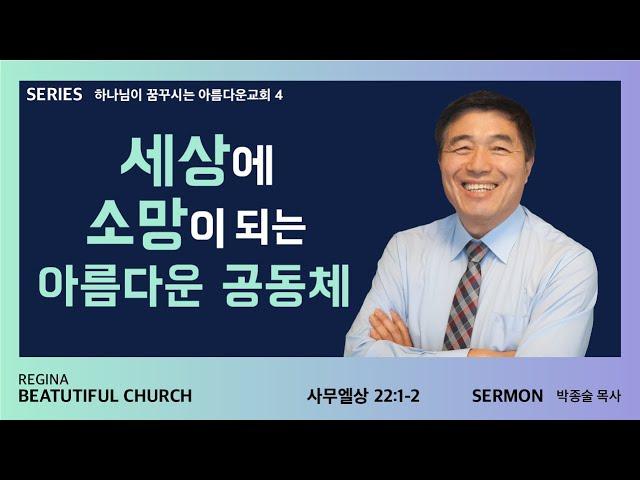 SERIES 하나님이 꿈꾸시는 아름다운교회 4

세상에
소망이 되는
아름다운 공동체

REGINA
BEATUTIFUL CHURCH

사무엘상 22:1-2

SERMON 박종술 목사